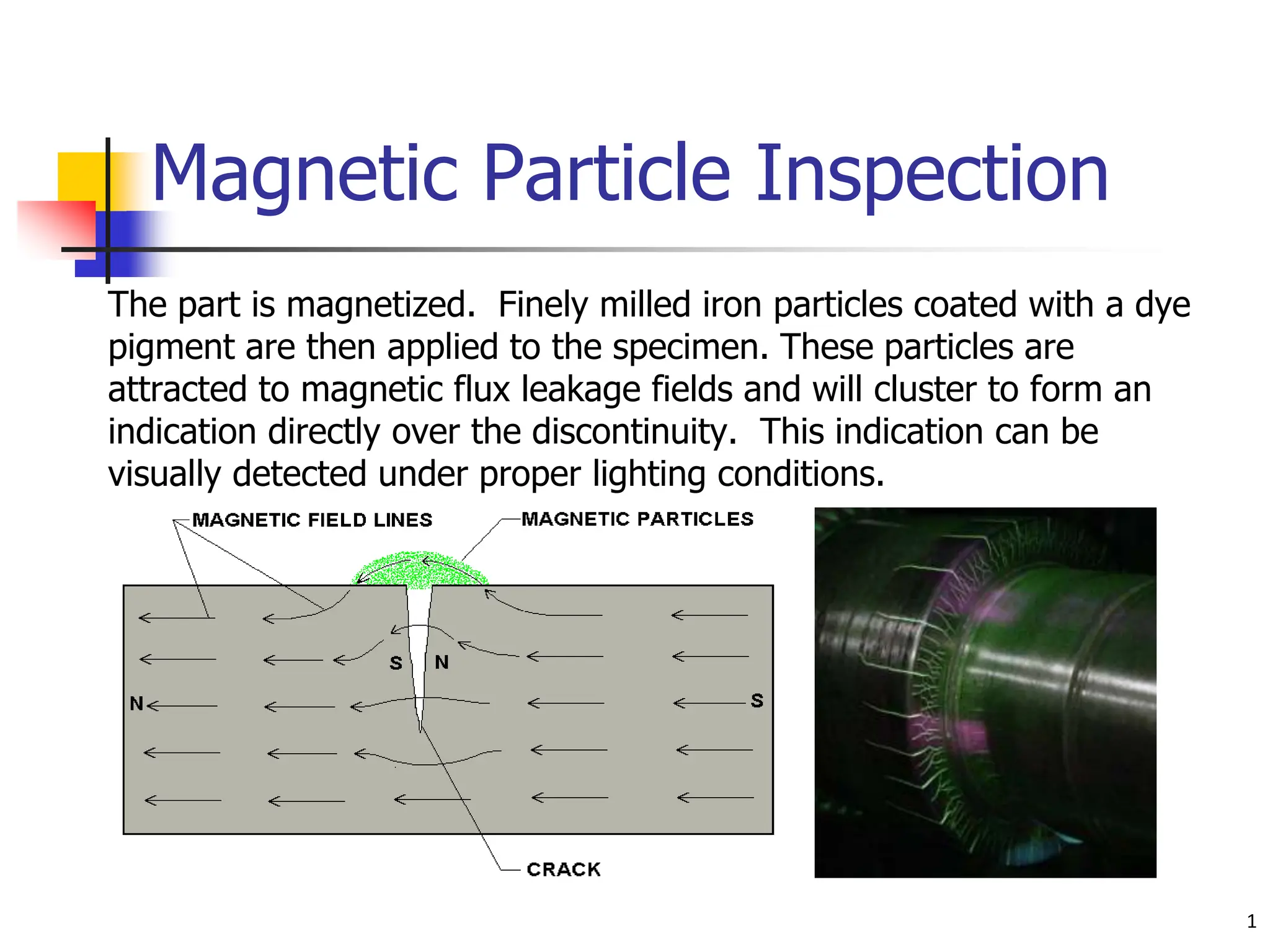 Magnetic Particle Inspection

The part is magnetized. Finely milled iron particles coated with a dye pigment are then applied to the specimen. These particles are attracted to magnetic flux leakage fields and will cluster to form an indication directly over the discontinuity. This indication can be visually detected under proper lighting conditions.

MAGNETIC FIELD LINES

MAGNETIC PARTICLES

S N

N

S

CRACK

1